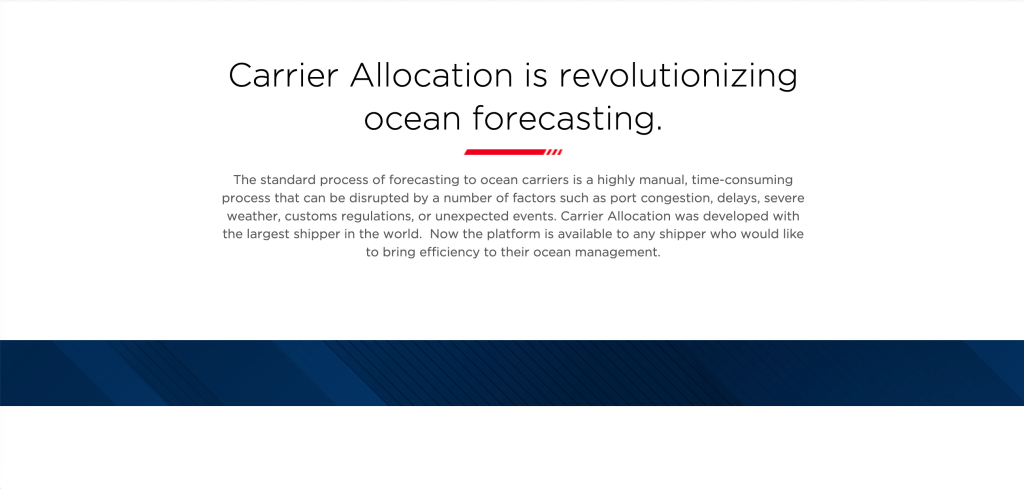 Carrier Allocation is revolutionizing ocean forecasting.

The standard process of forecasting to ocean carriers is a highly manual, time-consuming process that can be disrupted by a number of factors such as port congestion, delays, severe weather, customs regulations, or unexpected events. Carrier Allocation was developed with the largest shipper in the world. Now the platform is available to any shipper who would like to bring efficiency to their ocean management.